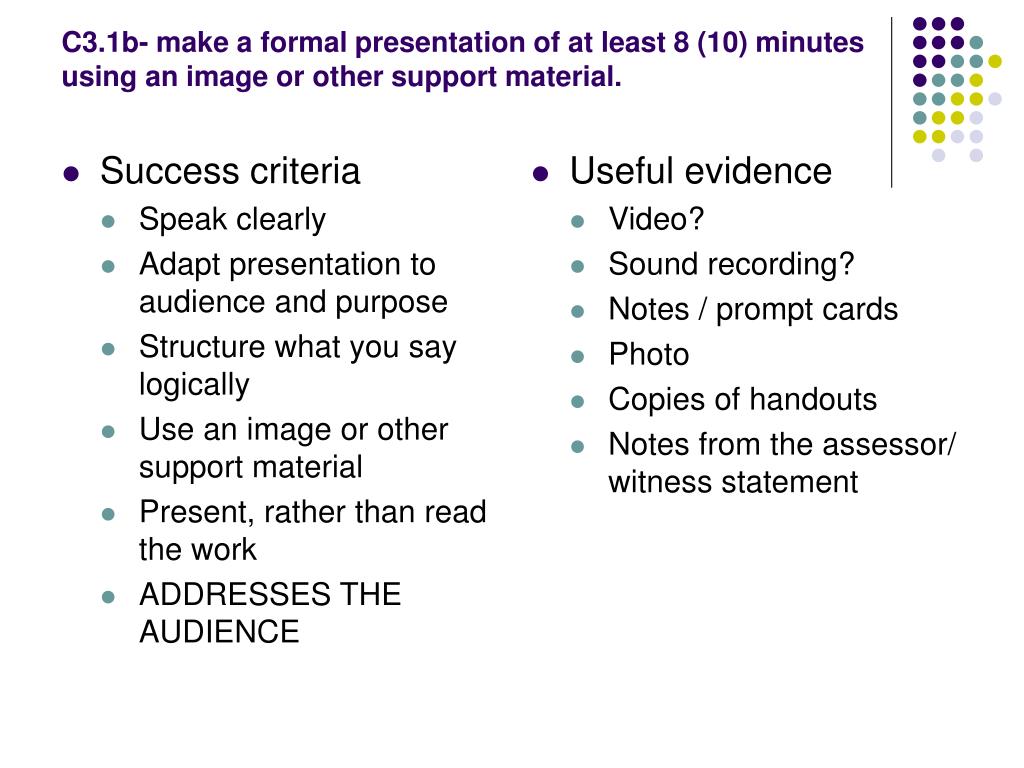 C3.1b- make a formal presentation of at least 8 (10) minutes using an image or other support material.

- Success criteria
  - Speak clearly
  - Adapt presentation to audience and purpose
  - Structure what you say logically
  - Use an image or other support material
  - Present, rather than read the work
  - ADDRESSES THE AUDIENCE

- Useful evidence
  - Video?
  - Sound recording?
  - Notes / prompt cards
  - Photo
  - Copies of handouts
  - Notes from the assessor/ witness statement